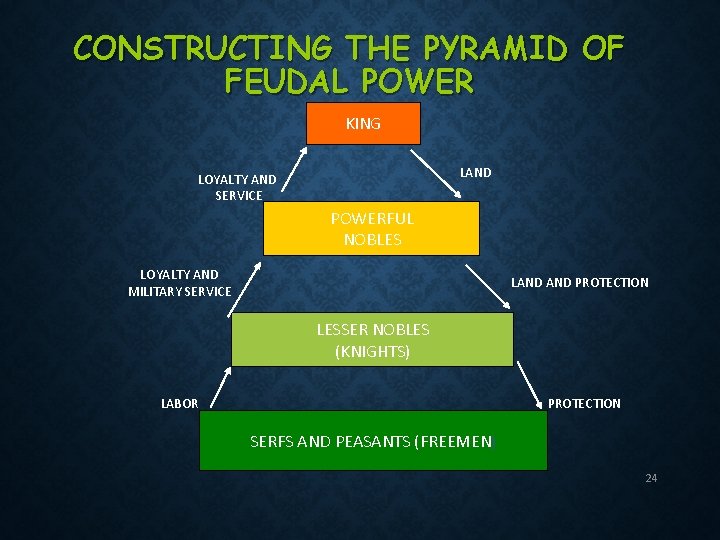 CONSTRUCTING THE PYRAMID OF FEUDAL POWER

KING

LOYALTY AND SERVICE

LAND

POWERFUL NOBLES

LOYALTY AND MILITARY SERVICE

LAND AND PROTECTION

LESSER NOBLES (KNIGHTS)

LABOR

PROTECTION

SERFS AND PEASANTS (FREEMEN

24